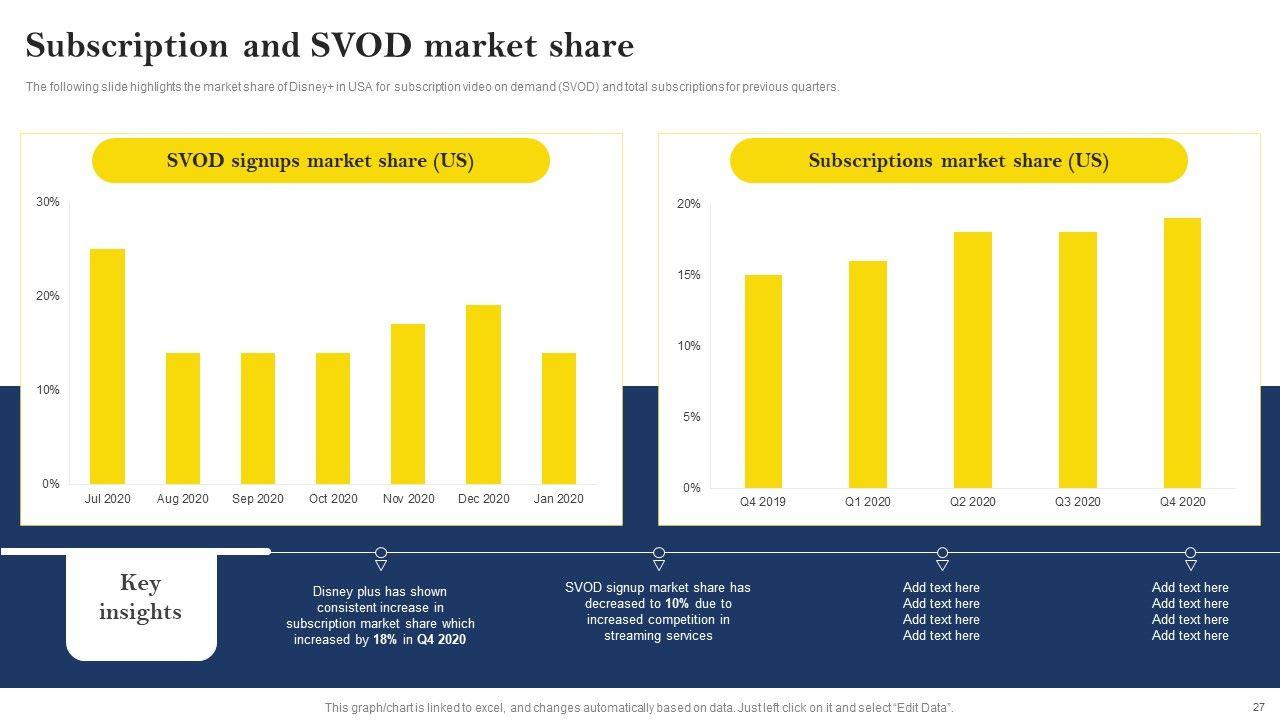 Subscription and SVOD market share

The following slide highlights the market share of Disney+ in USA for subscription video on demand (SVOD) and total subscriptions for previous quarters.

SVOD signups market share (US)

30%
20%
10%
0%

Jul 2020 Aug 2020 Sep 2020 Oct 2020 Nov 2020 Dec 2020 Jan 2020

Subscriptions market share (US)

20%
15%
10%
5%
0%

Q4 2019 Q1 2020 Q2 2020 Q3 2020 Q4 2020

Key insights

Disney plus has shown consistent increase in subscription market share which increased by 18% in Q4 2020

SVOD signup market share has decreased to 10% due to increased competition in streaming services

Add text here
Add text here
Add text here
Add text here

Add text here
Add text here
Add text here
Add text here

This graph/chart is linked to excel, and changes automatically based on data. Just left click on it and select "Edit Data".

27